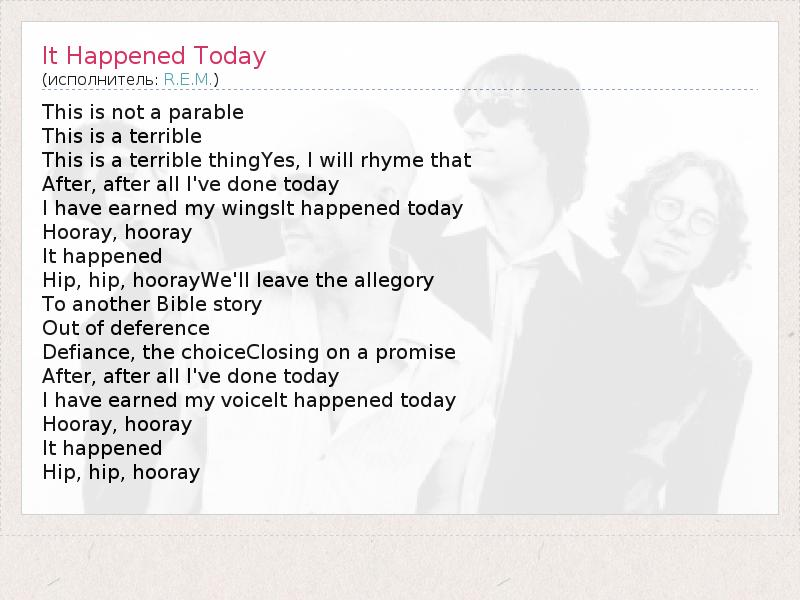 It Happened Today
(исполнитель: R.E.M.)

This is not a parable
This is a terrible
This is a terrible thingYes, I will rhyme that
After, after all I've done today
I have earned my wingsIt happened today
Hooray, hooray
It happened
Hip, hip, hoorayWe'll leave the allegory
To another Bible story
Out of deference
Defiance, the choiceClosing on a promise
After, after all I've done today
I have earned my voiceIt happened today
Hooray, hooray
It happened
Hip, hip, hooray